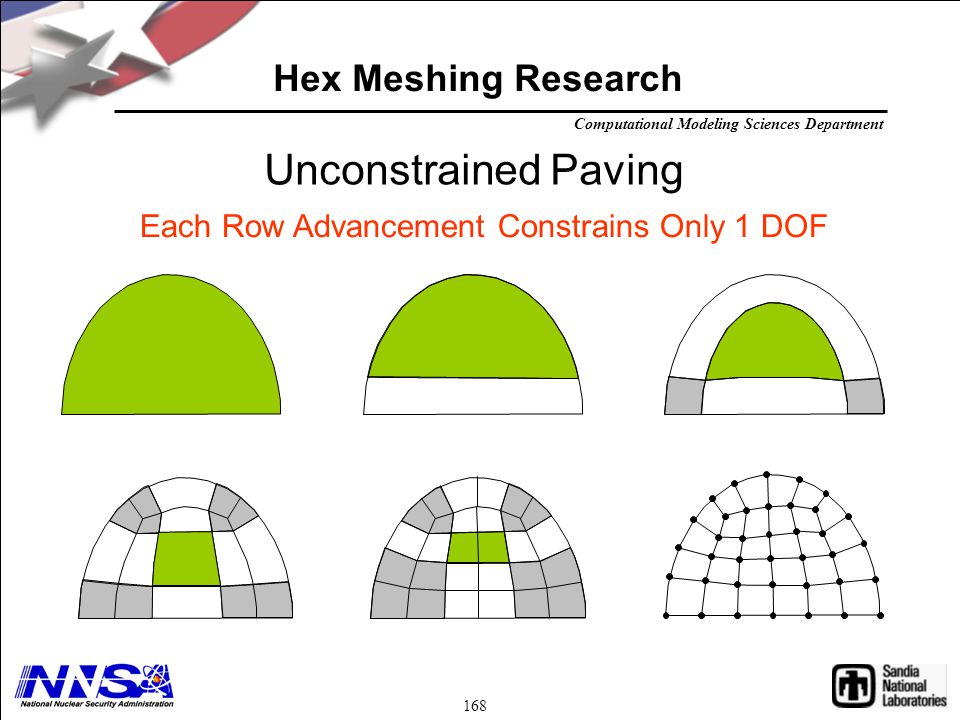 Hex Meshing Research

Computational Modeling Sciences Department

Unconstrained Paving

Each Row Advancement Constrains Only 1 DOF

NNSA
National Nuclear Security Administration

168

Sandia National Laboratories